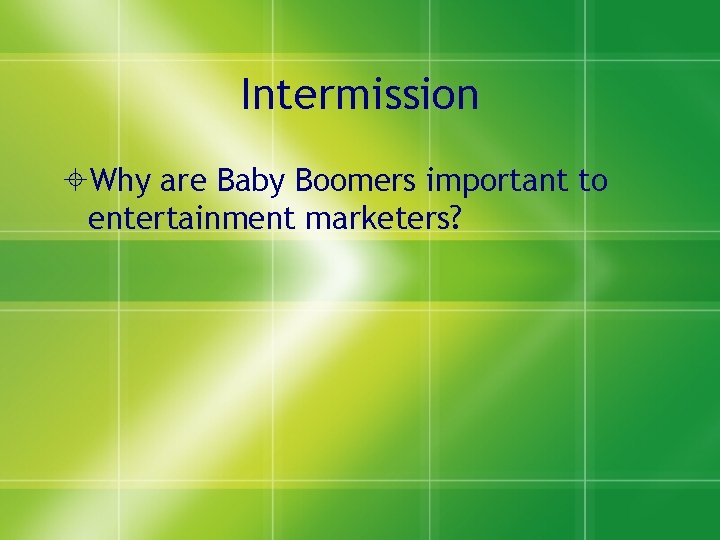 Intermission

Why are Baby Boomers important to entertainment marketers?